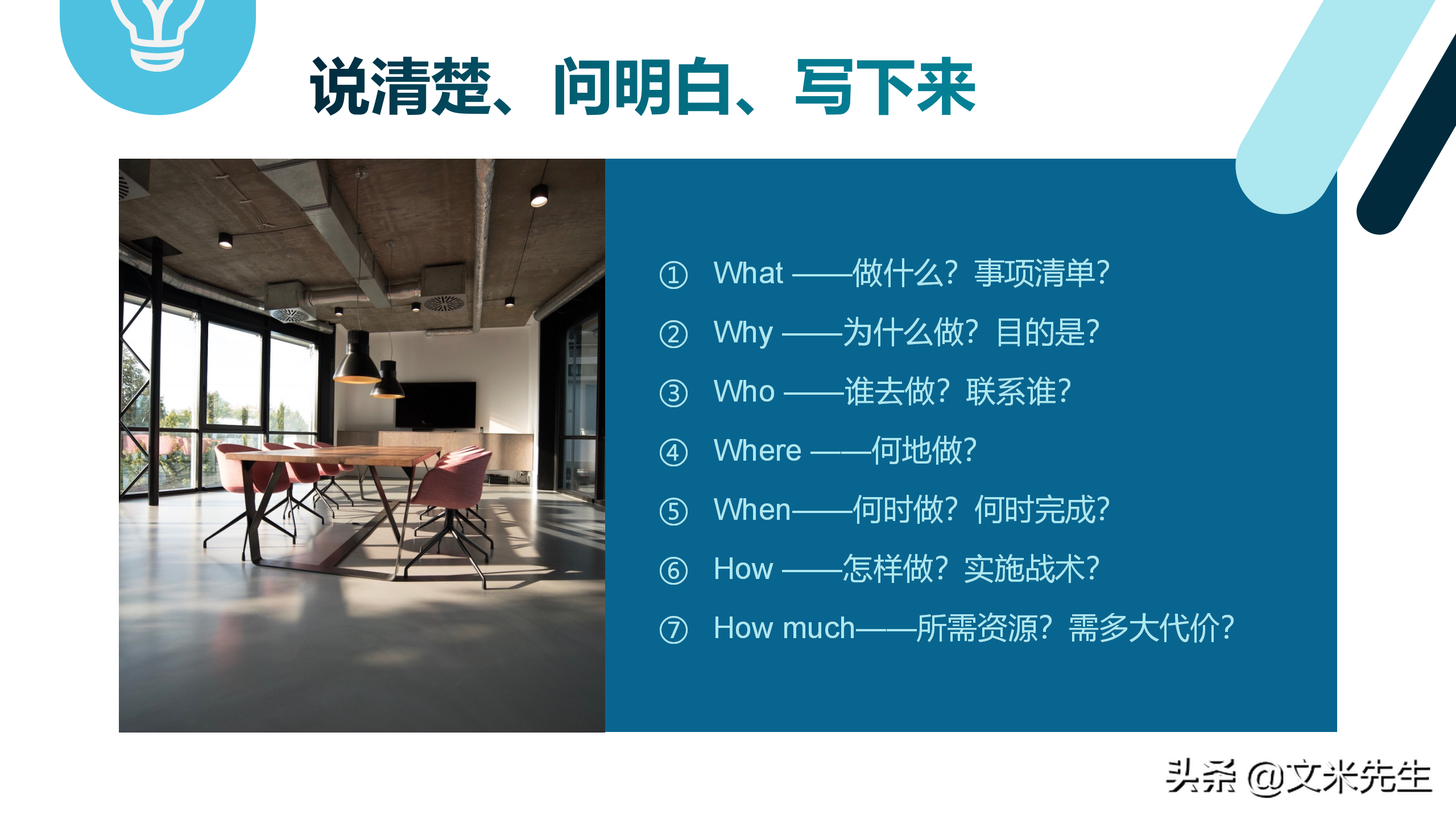 说清楚、问明白、写下来

① What ——做什么？事项清单？

② Why ——为什么做？目的是？

③ Who ——谁去做？联系谁？

④ Where ——何地做？

⑤ When——何时做？何时完成？

⑥ How ——怎样做？实施战术？

⑦ How much——所需资源？需多大代价？

头条 @文米先生